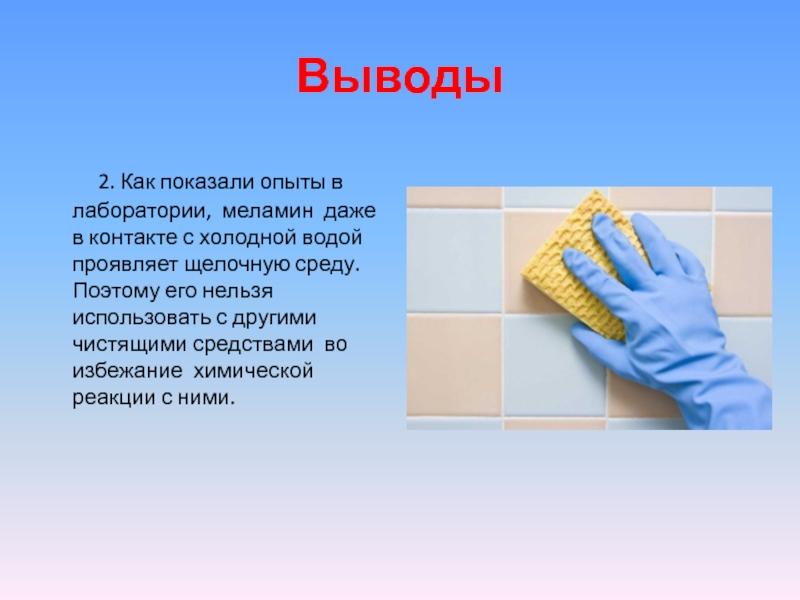 Выводы

2. Как показали опыты в лаборатории, меламин даже в контакте с холодной водой проявляет щелочную среду. Поэтому его нельзя использовать с другими чистящими средствами во избежание химической реакции с ними.